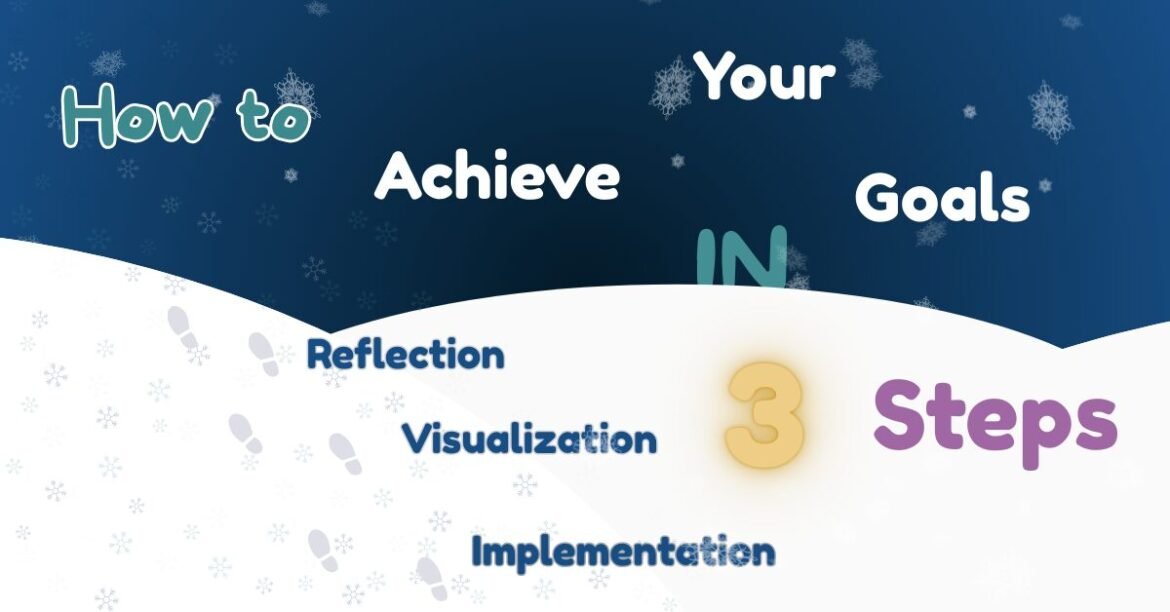 How to Achieve Your Goals IN 3 Steps

Reflection

Visualization

Implementation